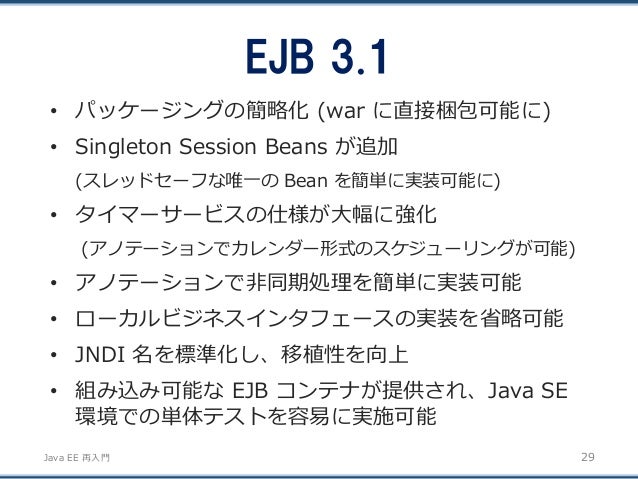 EJB 3.1

• パッケージングの簡略化 (war に直接梱包可能に)
• Singleton Session Beans が追加
(スレッドセーフな唯一の Bean を簡単に実装可能に)
• タイマーサービスの仕様が大幅に強化
(アノテーションでカレンダー形式のスケジューリングが可能)
• アノテーションで非同期処理を簡単に実装可能
• ローカルビジネスインタフェースの実装を省略可能
• JNDI 名を標準化し、移植性を向上
• 組み込み可能な EJB コンテナが提供され、Java SE 環境での単体テストを容易に実施可能

Java EE 再入門

29